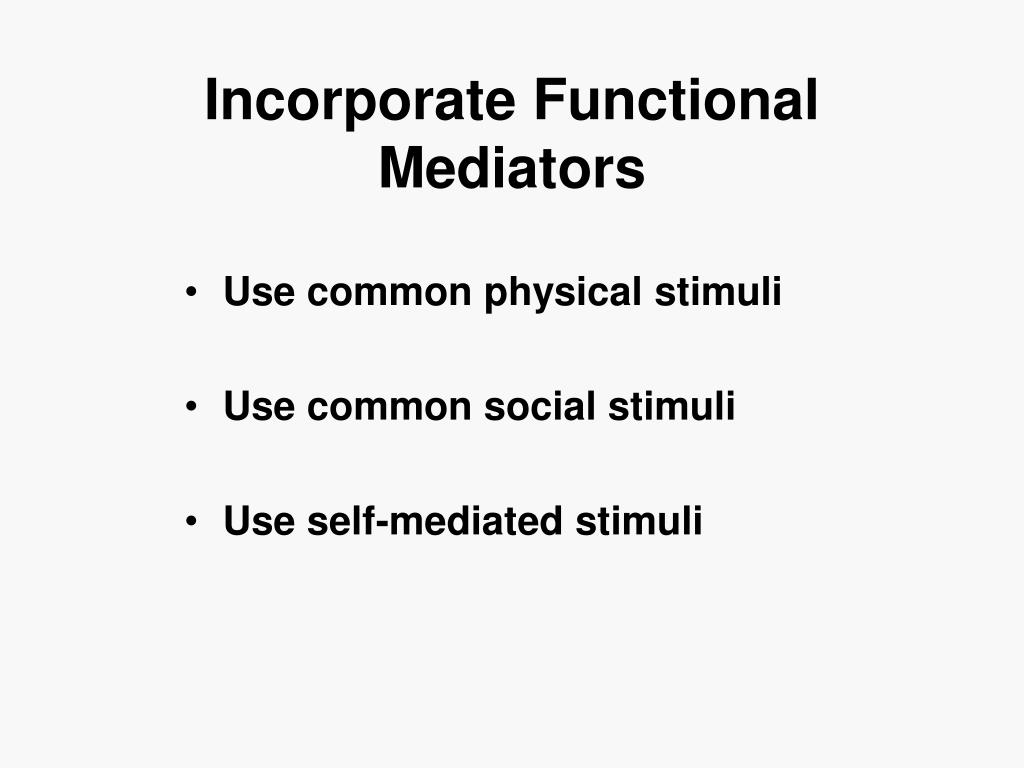 Incorporate Functional Mediators

• Use common physical stimuli

• Use common social stimuli

• Use self-mediated stimuli